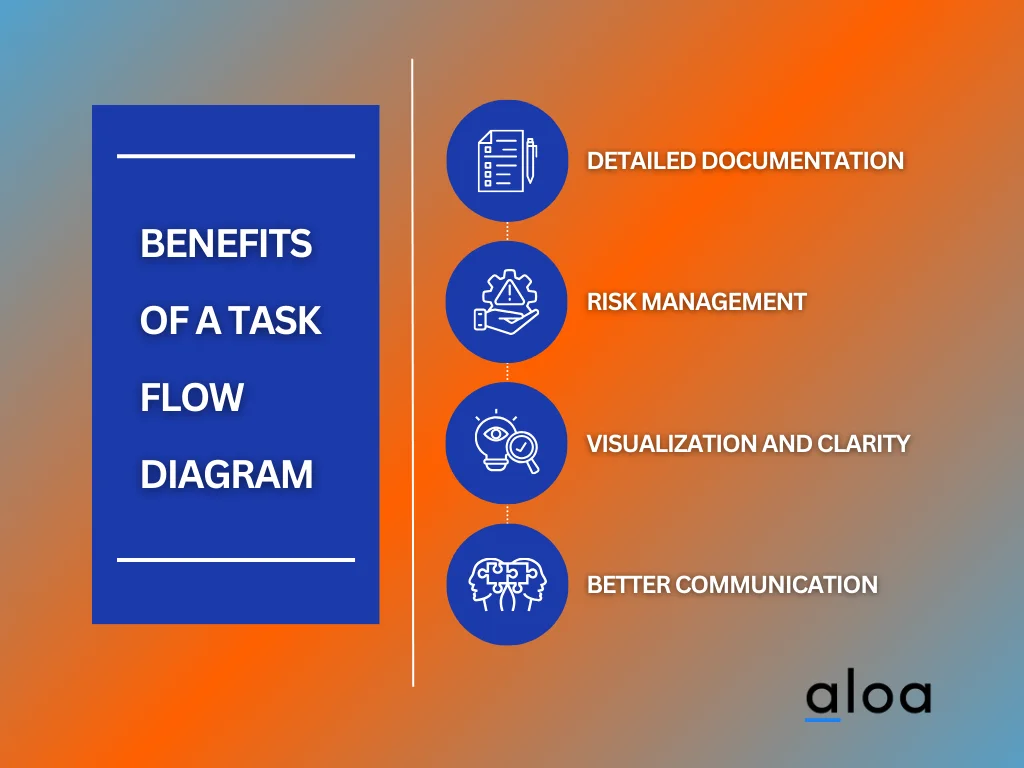 BENEFITS OF A TASK FLOW DIAGRAM

DETAILED DOCUMENTATION

RISK MANAGEMENT

VISUALIZATION AND CLARITY

BETTER COMMUNICATION

aloa